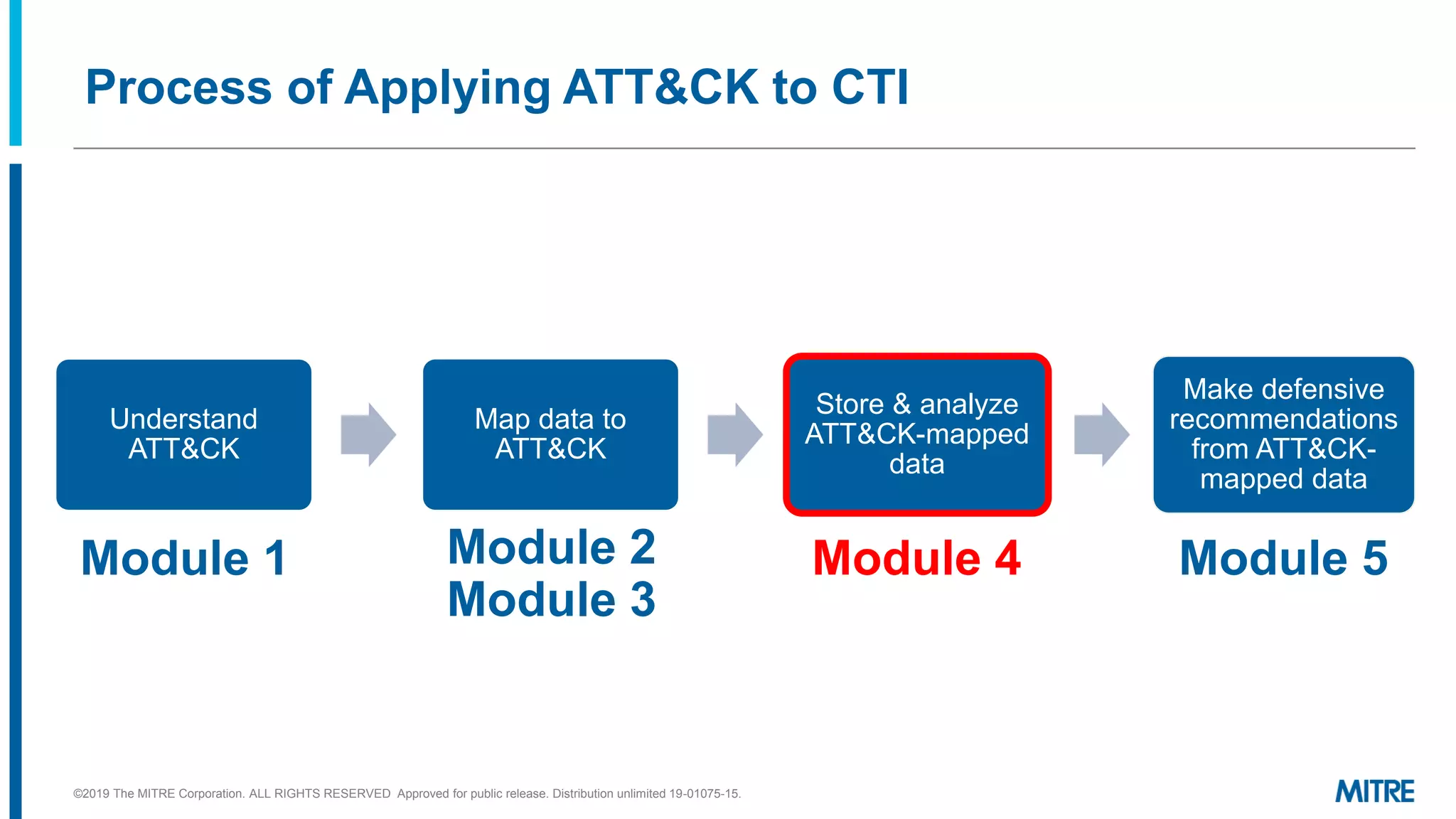 Process of Applying ATT&CK to CTI

Understand ATT&CK

Module 1

Map data to ATT&CK

Module 2
Module 3

Store & analyze ATT&CK-mapped data

Module 4

Make defensive recommendations from ATT&CK-mapped data

Module 5

©2019 The MITRE Corporation. ALL RIGHTS RESERVED Approved for public release. Distribution unlimited 19-01075-15.

MITRE